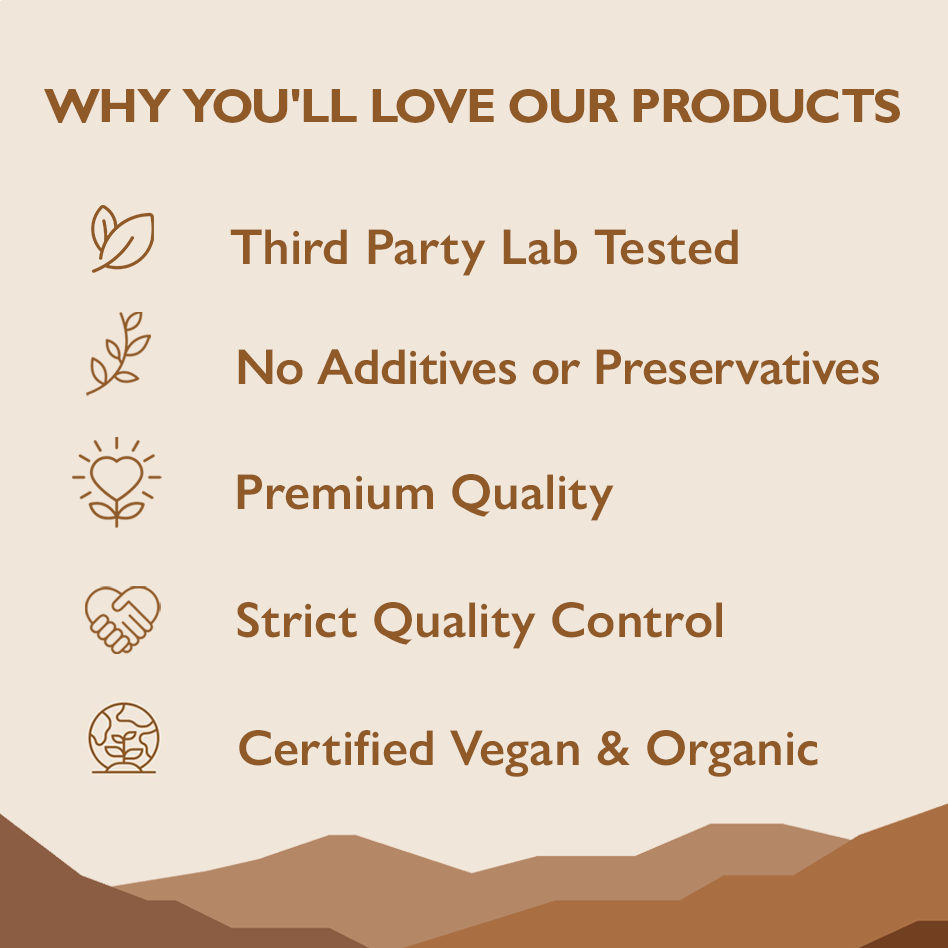 WHY YOU'LL LOVE OUR PRODUCTS

Third Party Lab Tested

No Additives or Preservatives

Premium Quality

Strict Quality Control

Certified Vegan & Organic